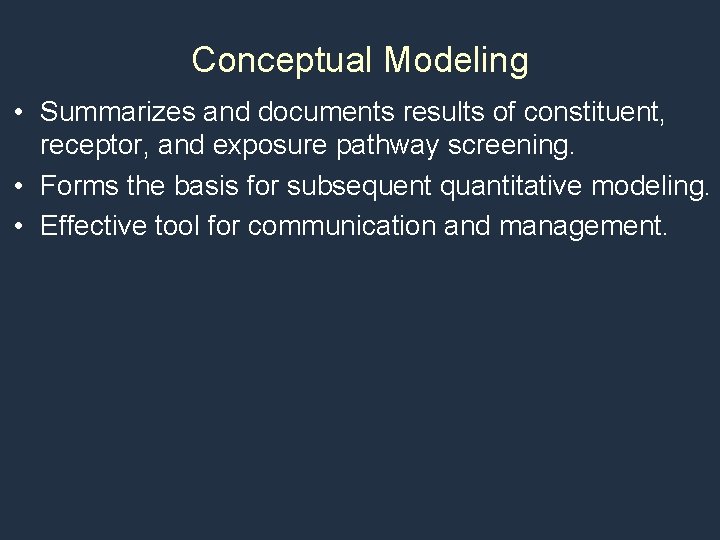 Conceptual Modeling

• Summarizes and documents results of constituent, receptor, and exposure pathway screening.
• Forms the basis for subsequent quantitative modeling.
• Effective tool for communication and management.